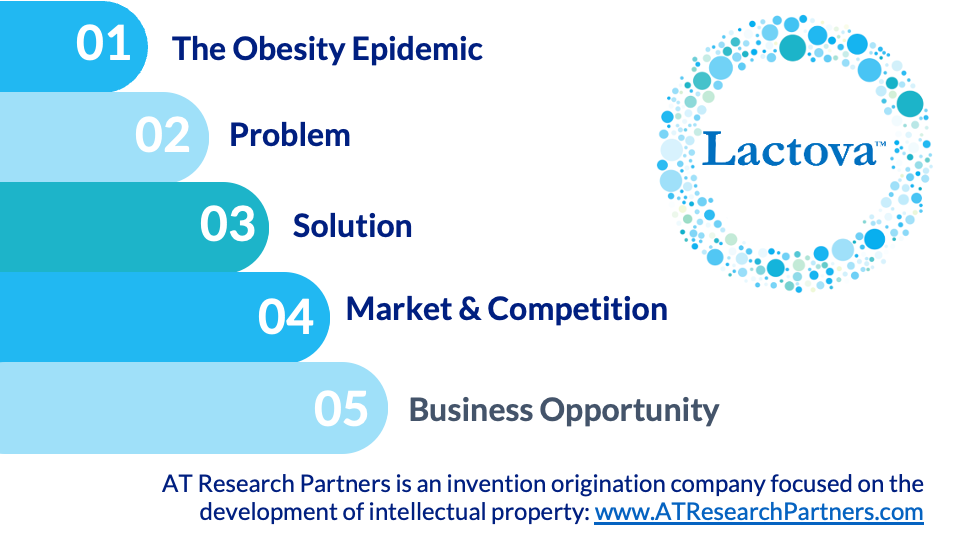 01 The Obesity Epidemic

02 Problem

03 Solution

04 Market & Competition

05 Business Opportunity

Lactova™

AT Research Partners is an invention origination company focused on the development of intellectual property: www.ATResearchPartners.com